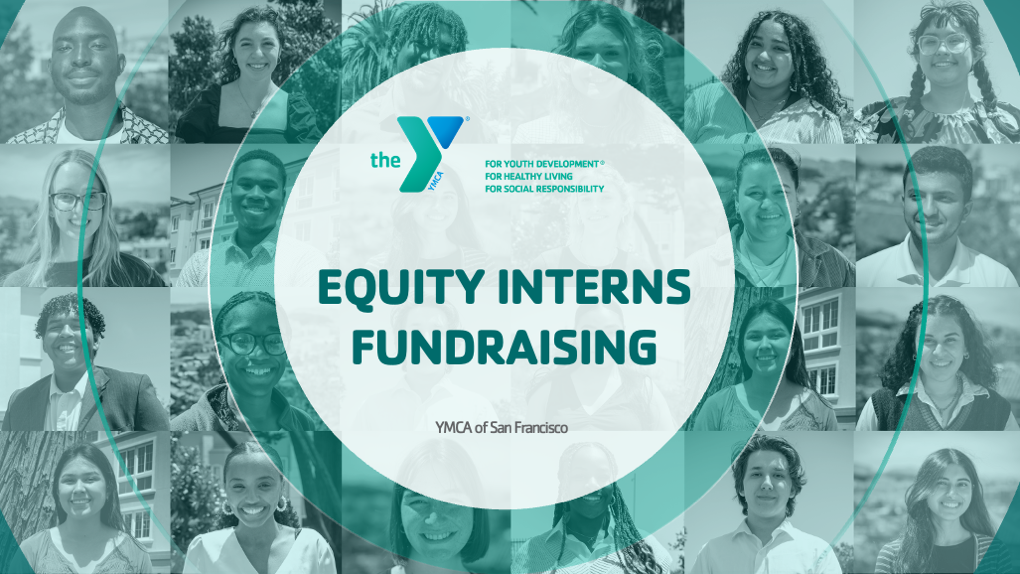 the YMCA

FOR YOUTH DEVELOPMENT®
FOR HEALTHY LIVING
FOR SOCIAL RESPONSIBILITY

EQUITY INTERNS FUNDRAISING

YMCA of San Francisco